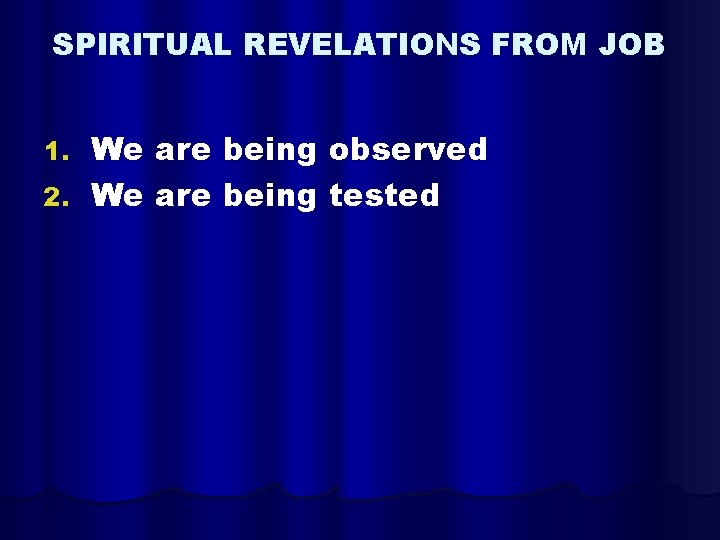 SPIRITUAL REVELATIONS FROM JOB

1. We are being observed
2. We are being tested